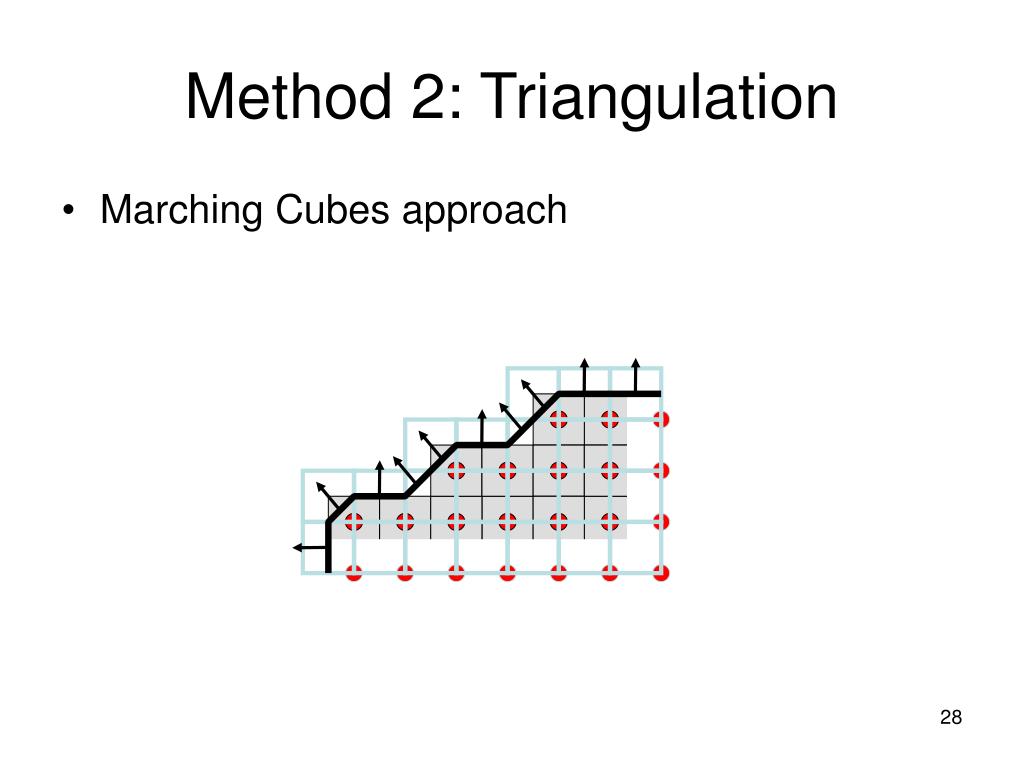 Method 2: Triangulation

• Marching Cubes approach

28